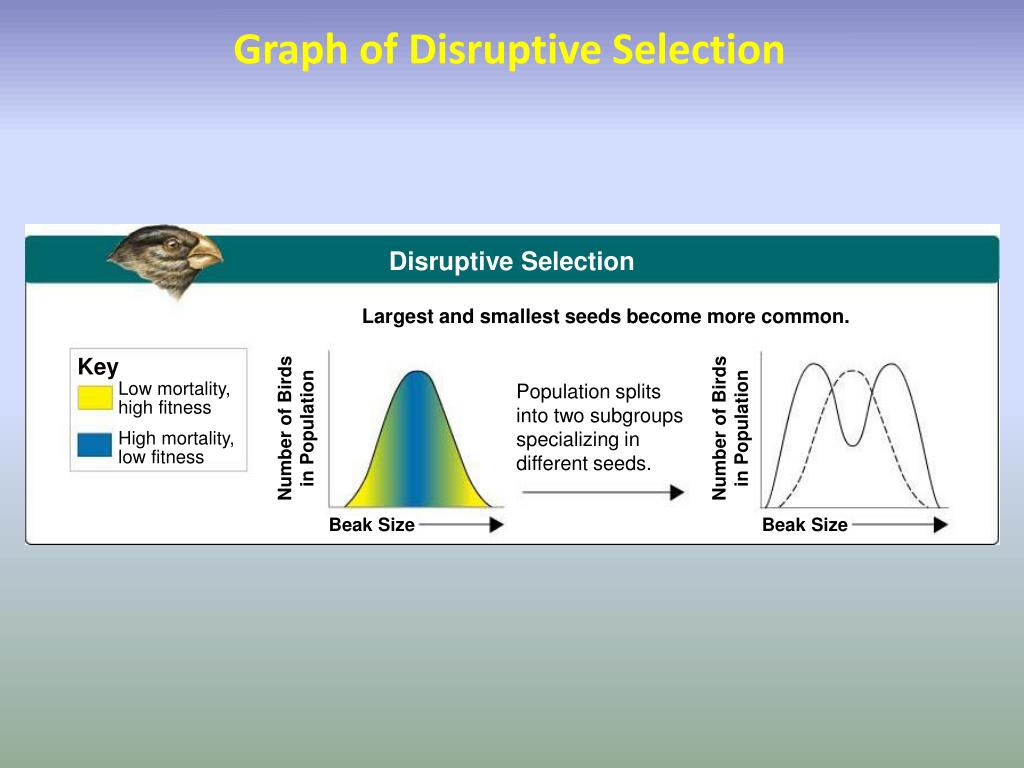 Graph of Disruptive Selection

Disruptive Selection

Largest and smallest seeds become more common.

Key
Low mortality, high fitness
High mortality, low fitness

Number of Birds in Population

Beak Size

Population splits into two subgroups specializing in different seeds.

Number of Birds in Population

Beak Size